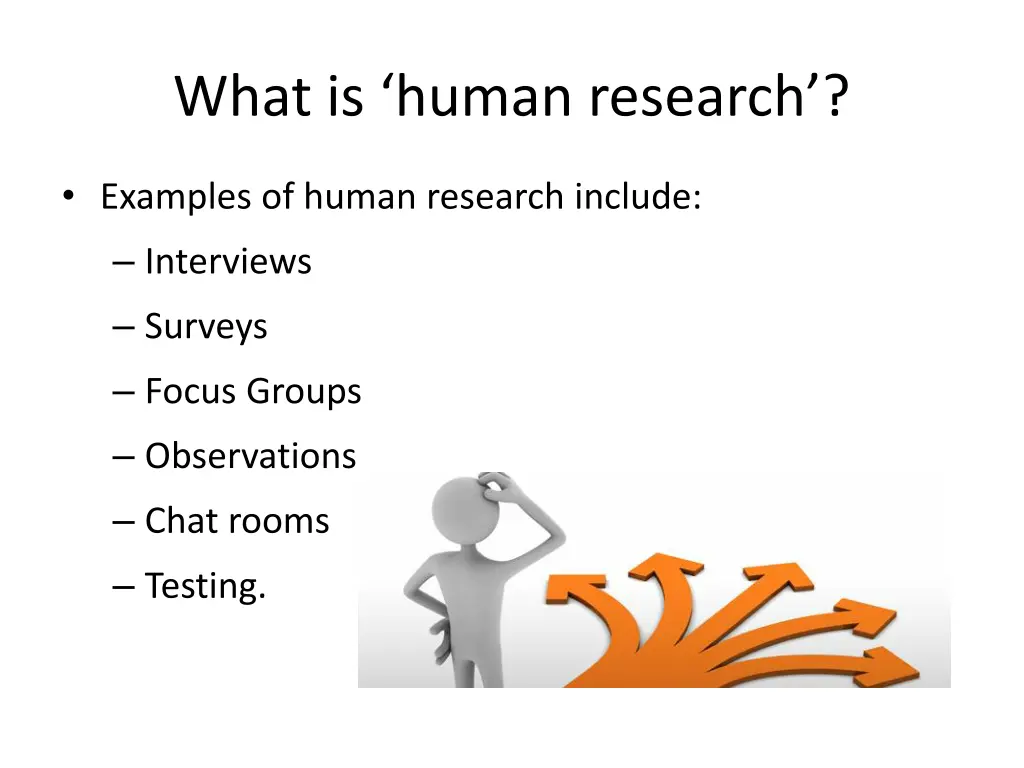 What is ‘human research’?

• Examples of human research include:
– Interviews
– Surveys
– Focus Groups
– Observations
– Chat rooms
– Testing.